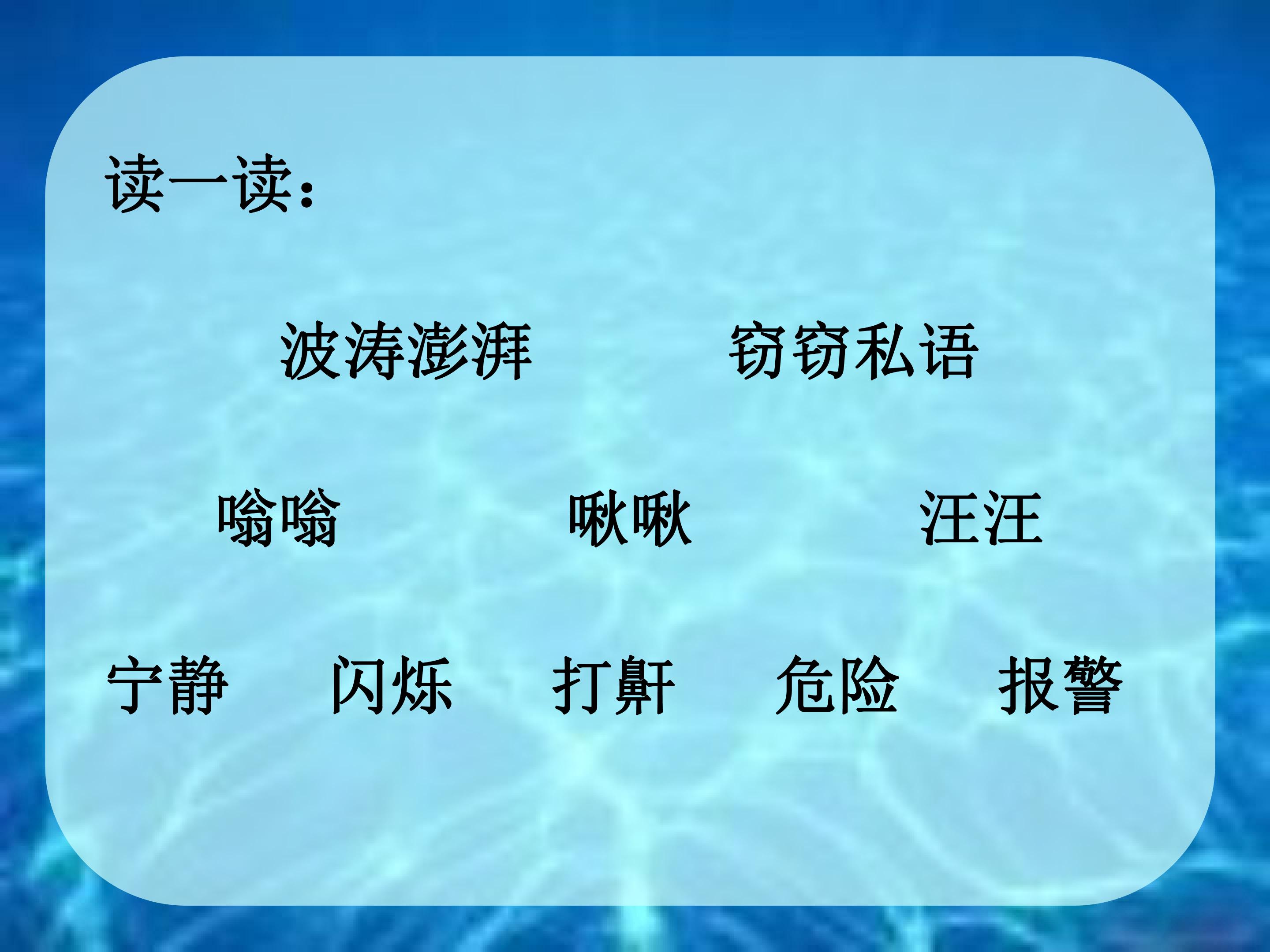 读一读：

波涛澎湃 窃窃私语

嗡嗡 啾啾 汪汪

宁静 闪烁 打鼾 危险 报警